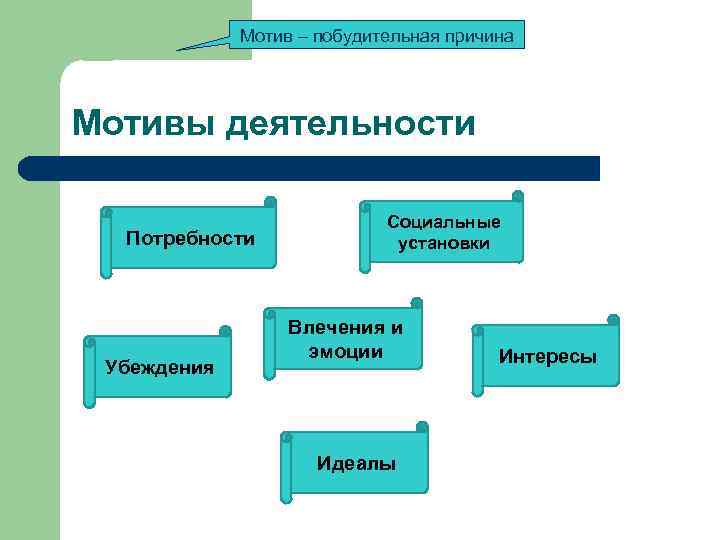 Мотив – побудительная причина

Мотивы деятельности

Потребности

Социальные установки

Убеждения

Влечения и эмоции

Интересы

Идеалы